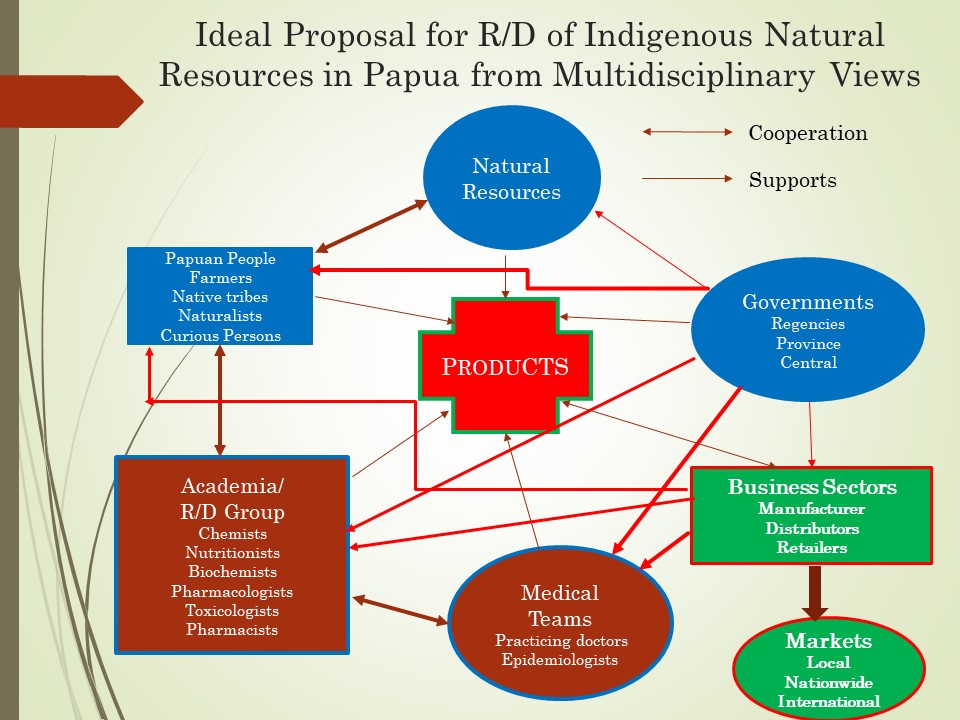 Ideal Proposal for R/D of Indigenous Natural Resources in Papua from Multidisciplinary Views

Cooperation

Supports

Natural Resources

Papuan People
Farmers
Native tribes
Naturalists
Curious Persons

PRODUCTS

Governments
Regencies
Province
Central

Academia/
R/D Group
Chemists
Nutritionists
Biochemists
Pharmacologists
Toxicologists
Pharmacists

Business Sectors
Manufacturer
Distributors
Retailers

Medical Teams
Practicing doctors
Epidemiologists

Markets
Local
Nationwide
International